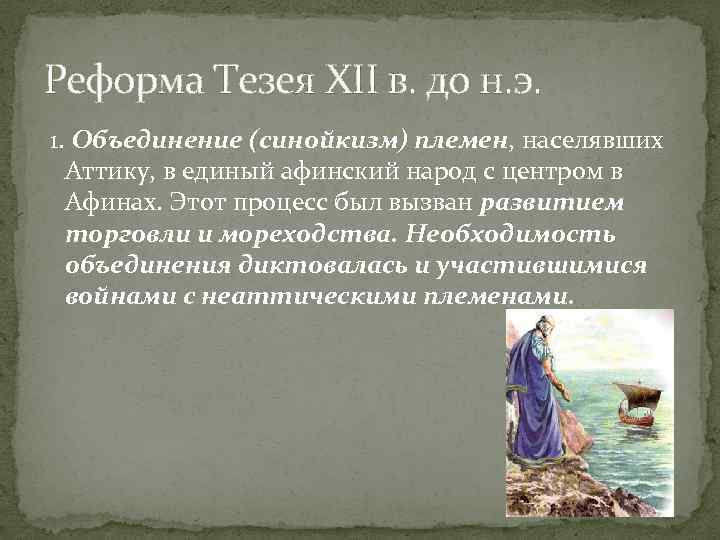 Реформа Тезея XII в. до н.э.

1. Объединение (синойкизм) племен, населявших Аттику, в единый афинский народ с центром в Афинах. Этот процесс был вызван развитием торговли и мореходства. Необходимость объединения диктовалась и участившимися войнами с неаттическими племенами.